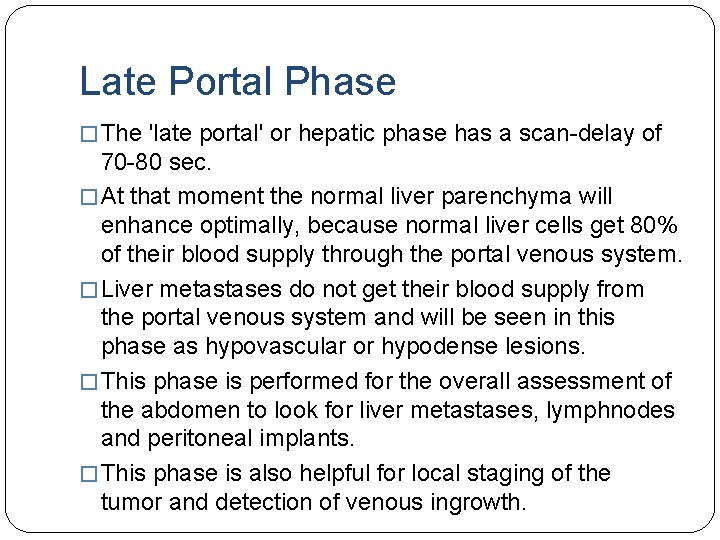 Late Portal Phase

□ The 'late portal' or hepatic phase has a scan-delay of 70-80 sec.

□ At that moment the normal liver parenchyma will enhance optimally, because normal liver cells get 80% of their blood supply through the portal venous system.

□ Liver metastases do not get their blood supply from the portal venous system and will be seen in this phase as hypovascular or hypodense lesions.

□ This phase is performed for the overall assessment of the abdomen to look for liver metastases, lymphnodes and peritoneal implants.

□ This phase is also helpful for local staging of the tumor and detection of venous ingrowth.